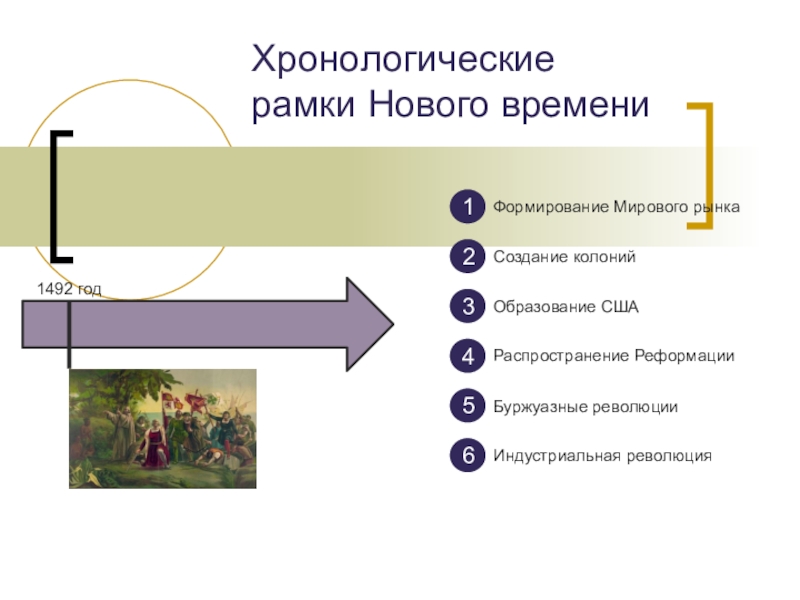 Хронологические рамки Нового времени

1492 год

1 Формирование Мирового рынка
2 Создание колоний
3 Образование США
4 Распространение Реформации
5 Буржуазные революции
6 Индустриальная революция